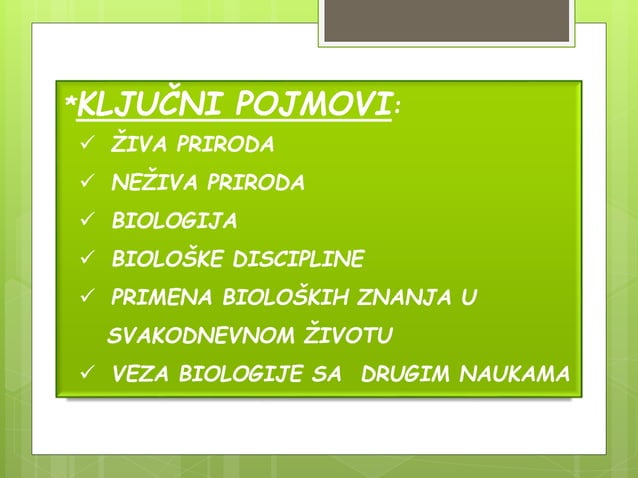 *KLJUČNI POJMOVI:

✓ ŽIVA PRIRODA
✓ NEŽIVA PRIRODA
✓ BIOLOGIJA
✓ BIOLOŠKE DISCIPLINE
✓ PRIMENA BIOLOŠKIH ZNANJA U SVAKODNEVNOM ŽIVOTU
✓ VEZA BIOLOGIJE SA DRUGIM NAUKAMA